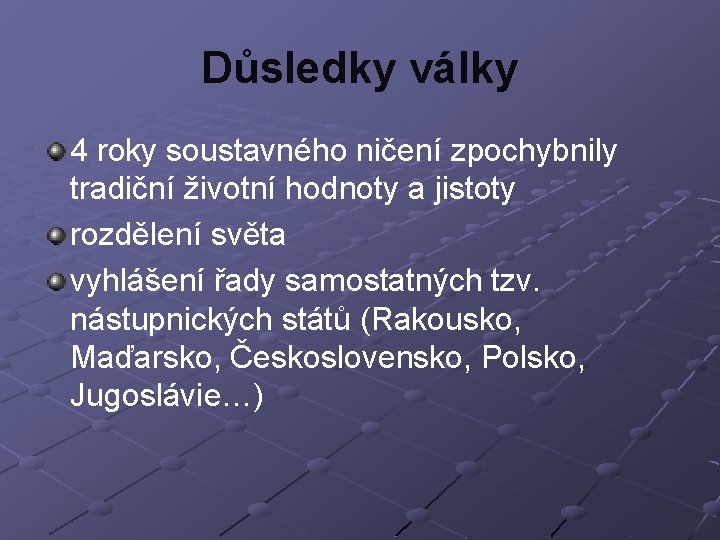 Důsledky války

4 roky soustavného ničení zpochybnily tradiční životní hodnoty a jistoty

rozdělení světa

vyhlášení řady samostatných tzv. nástupnických států (Rakousko, Maďarsko, Československo, Polsko, Jugoslávie…)